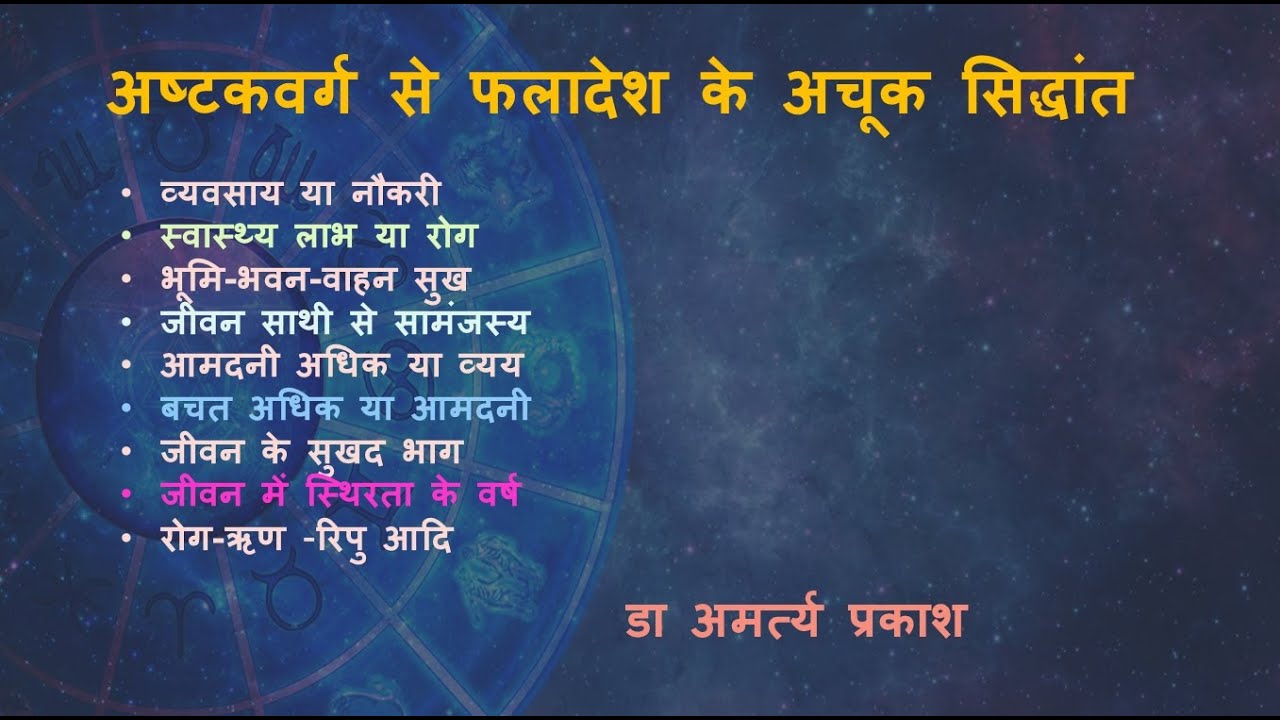 अष्टकवर्ग से फलादेश के अचूक सिद्धांत

• व्यवसाय या नौकरी
• स्वास्थ्य लाभ या रोग
• भूमि-भवन-वाहन सुख
• जीवन साथी से सामंजस्य
• आमदनी अधिक या व्यय
• बचत अधिक या आमदनी
• जीवन के सुखद भाग
• जीवन में स्थिरता के वर्ष
• रोग-ऋण -रिपु आदि

डा अमर्त्य प्रकाश